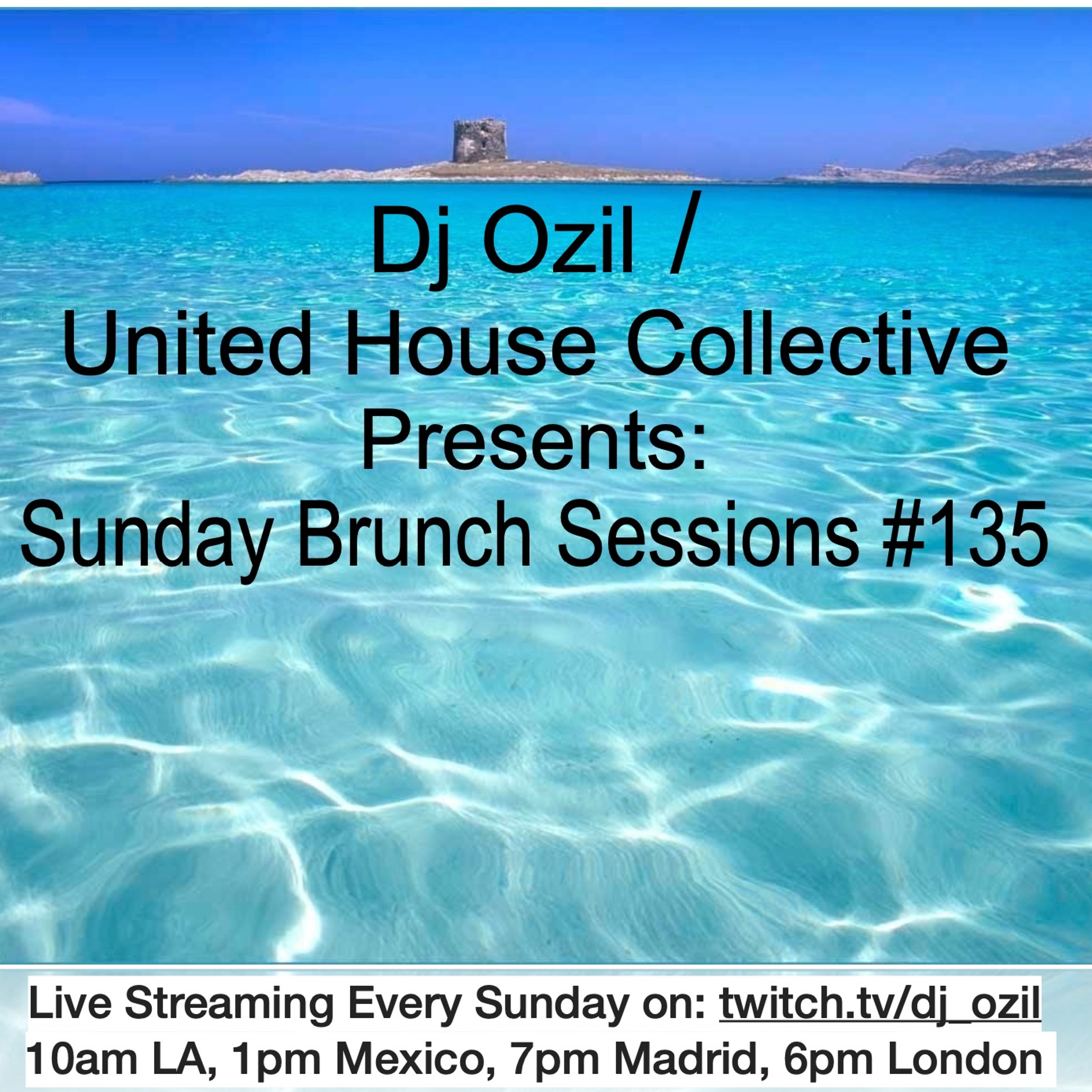 Dj Ozil /
United House Collective
Presents:
Sunday Brunch Sessions #135

Live Streaming Every Sunday on: twitch.tv/dj_ozil
10am LA, 1pm Mexico, 7pm Madrid, 6pm London